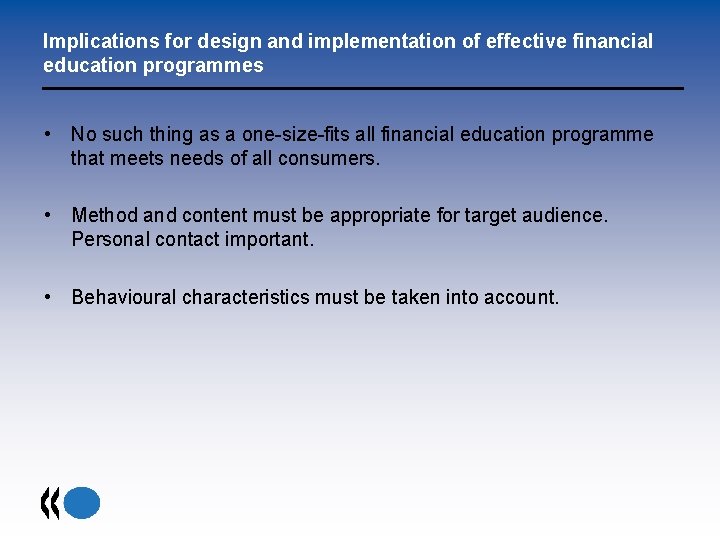 Implications for design and implementation of effective financial education programmes

• No such thing as a one-size-fits all financial education programme that meets needs of all consumers.

• Method and content must be appropriate for target audience. Personal contact important.

• Behavioural characteristics must be taken into account.